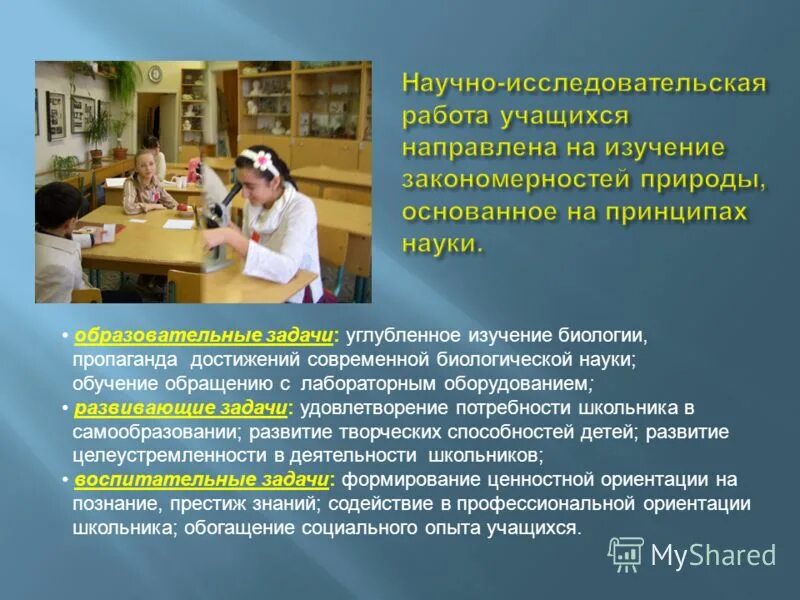 Научно-исследовательская работа учащихся направлена на изучение закономерностей природы, основанное на принципах науки.

• образовательные задачи: углубленное изучение биологии, пропаганда достижений современной биологической науки; обучение обращению с лабораторным оборудованием;
• развивающие задачи: удовлетворение потребности школьника в самообразовании; развитие творческих способностей детей; развитие целеустремленности в деятельности школьников;
• воспитательные задачи: формирование ценностной ориентации на познание, престиж знаний; содействие в профессиональной ориентации школьника; обогащение социального опыта учащихся.

MyShared